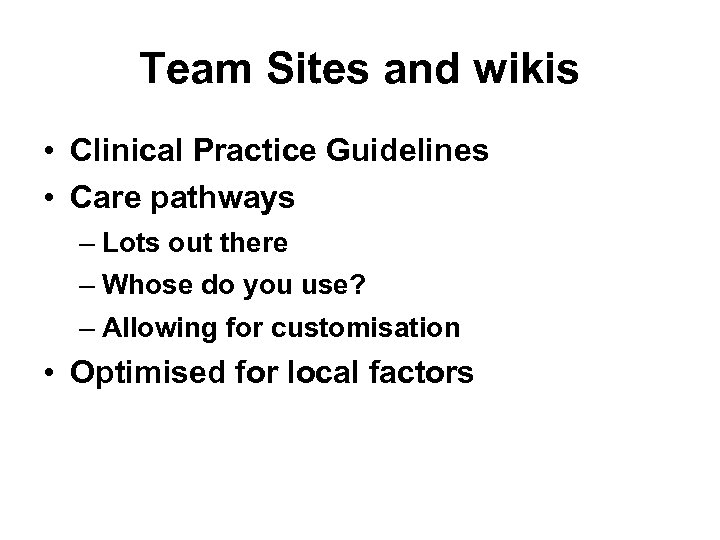 Team Sites and wikis

• Clinical Practice Guidelines
• Care pathways
– Lots out there
– Whose do you use?
– Allowing for customisation
• Optimised for local factors